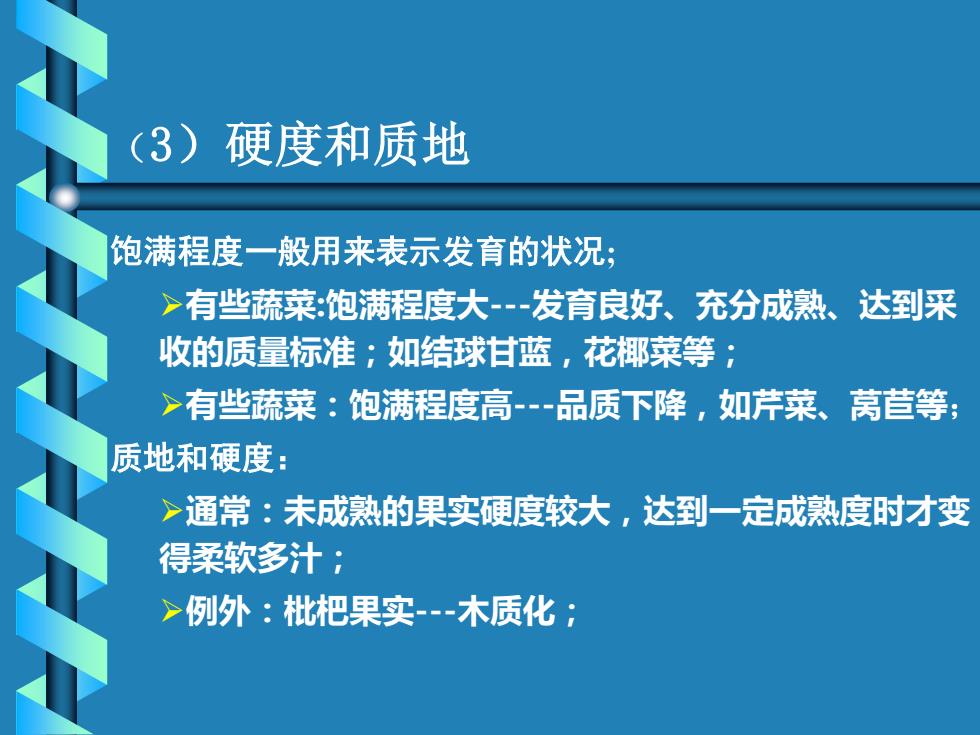 （3）硬度和质地

饱满程度一般用来表示发育的状况;

➢有些蔬菜:饱满程度大---发育良好、充分成熟、达到采收的质量标准；如结球甘蓝，花椰菜等；

➢有些蔬菜：饱满程度高---品质下降，如芹菜、莴苣等;

质地和硬度：

➢通常：未成熟的果实硬度较大，达到一定成熟度时才变得柔软多汁；

➢例外：枇杷果实---木质化；